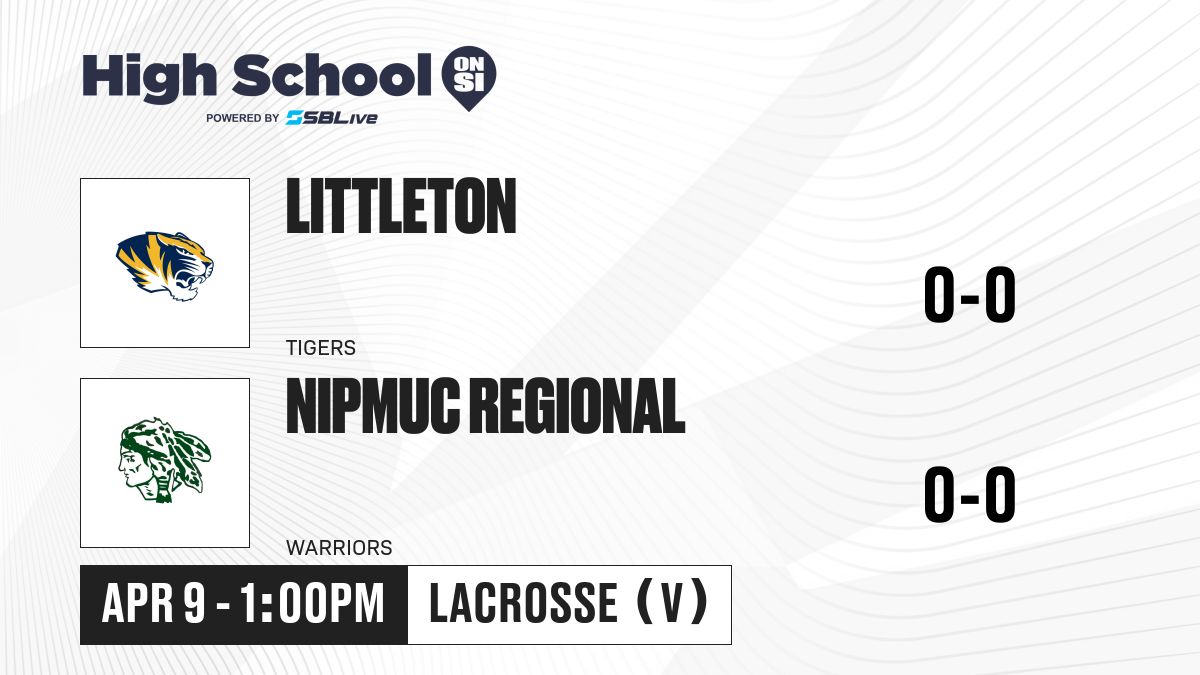 High School ON SI

POWERED BY SBLive

LITTLETON

TIGERS

0-0

NIPMUC REGIONAL

WARRIORS

0-0

APR 9 - 1:00PM

LACROSSE (V)